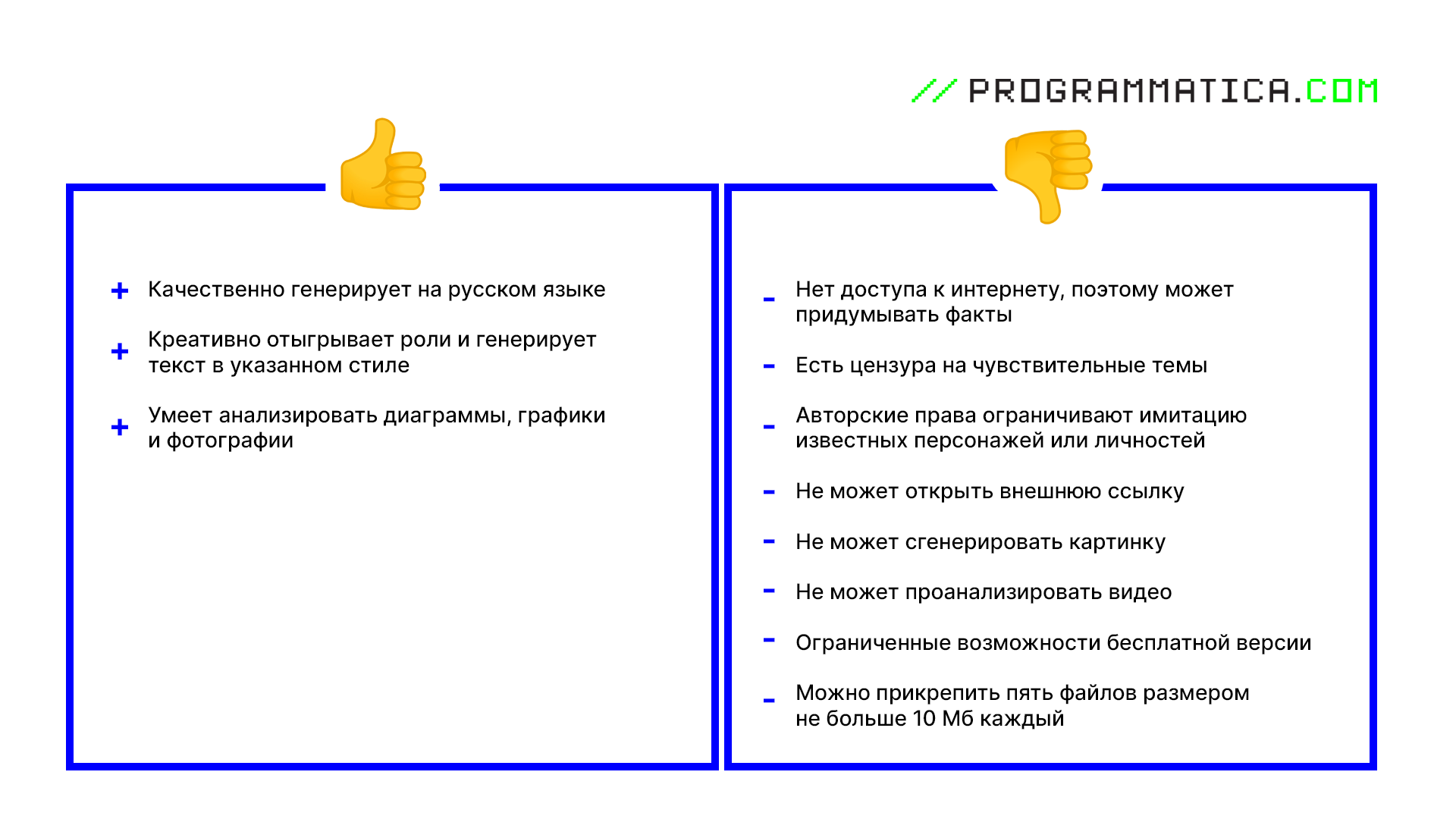 // PROGRAMMATICA.COM

+ Качественно генерирует на русском языке

+ Креативно отыгрывает роли и генерирует текст в указанном стиле

+ Умеет анализировать диаграммы, графики и фотографии

- Нет доступа к интернету, поэтому может придумывать факты

- Есть цензура на чувствительные темы

- Авторские права ограничивают имитацию известных персонажей или личностей

- Не может открыть внешнюю ссылку

- Не может сгенерировать картинку

- Не может проанализировать видео

- Ограниченные возможности бесплатной версии

- Можно прикрепить пять файлов размером не больше 10 Мб каждый